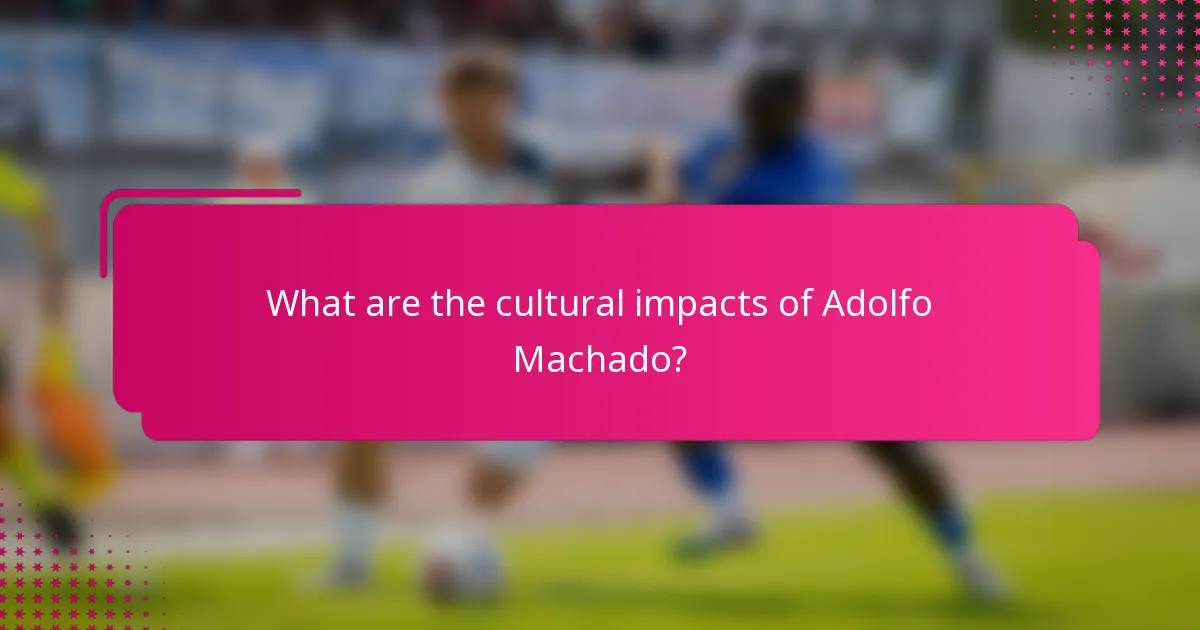 What are the cultural impacts of Adolfo Machado?